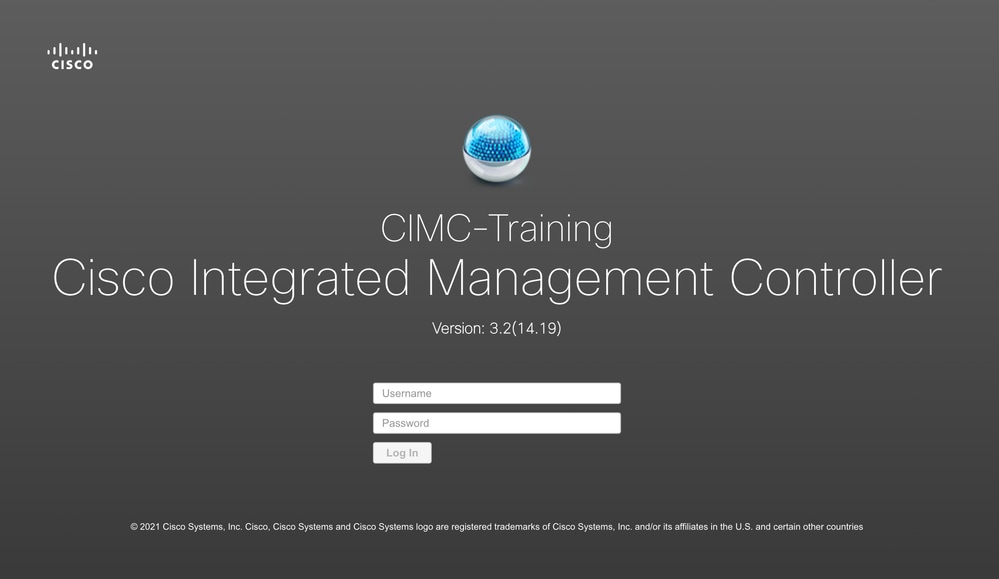 CISCO

CIMC-Training
Cisco Integrated Management Controller

Version: 3.2(14.19)

Username

Password

Log In

© 2021 Cisco Systems, Inc. Cisco, Cisco Systems and Cisco Systems logo are registered trademarks of Cisco Systems, Inc. and/or its affiliates in the U.S. and certain other countries